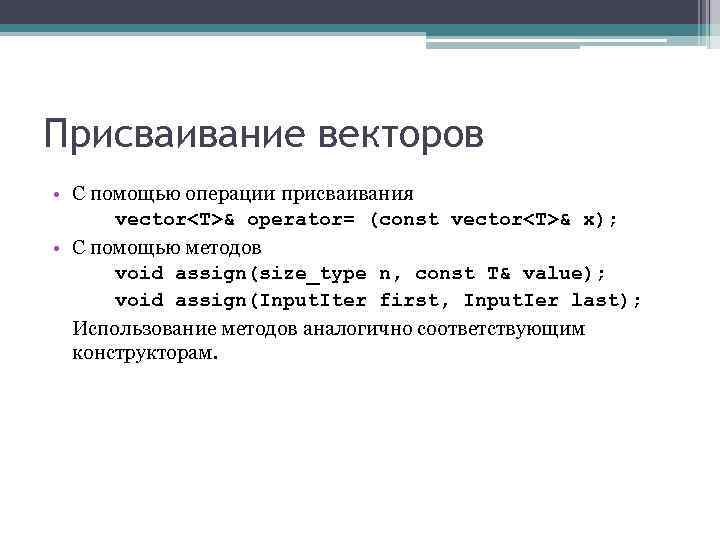 Присваивание векторов

• С помощью операции присваивания
vector<T>& operator= (const vector<T>& x);
• С помощью методов
void assign(size_type n, const T& value);
void assign(InputIter first, InputIer last);
Использование методов аналогично соответствующим конструкторам.